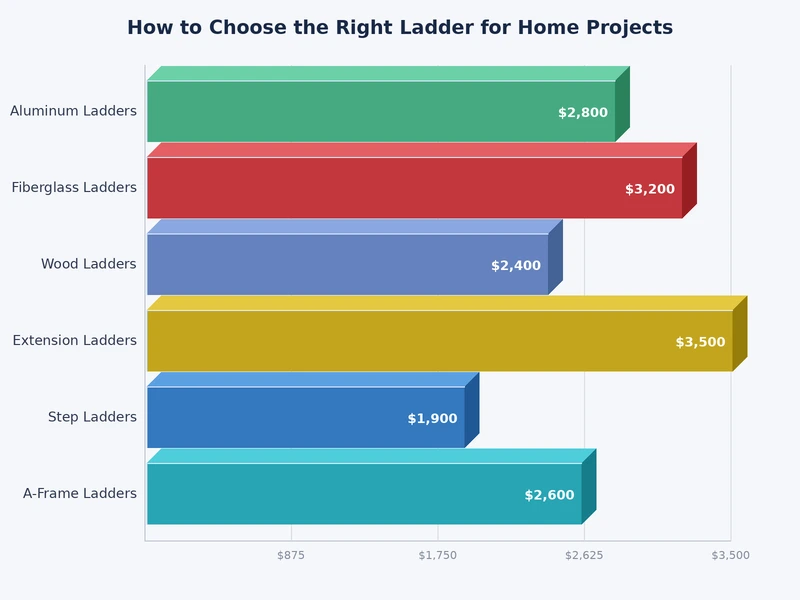 How to Choose the Right Ladder for Home Projects

Aluminum Ladders $2,800
Fiberglass Ladders $3,200
Wood Ladders $2,400
Extension Ladders $3,500
Step Ladders $1,900
A-Frame Ladders $2,600

$875 $1,750 $2,625 $3,500